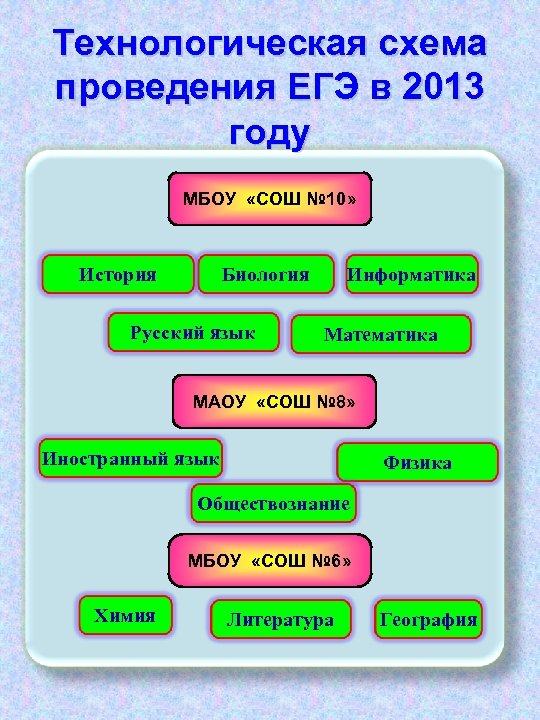 Технологическая схема проведения ЕГЭ в 2013 году

МБОУ «СОШ №10»

История

Биология

Информатика

Русский язык

Математика

МАОУ «СОШ №8»

Иностранный язык

Физика

Обществознание

МБОУ «СОШ №6»

Химия

Литература

География